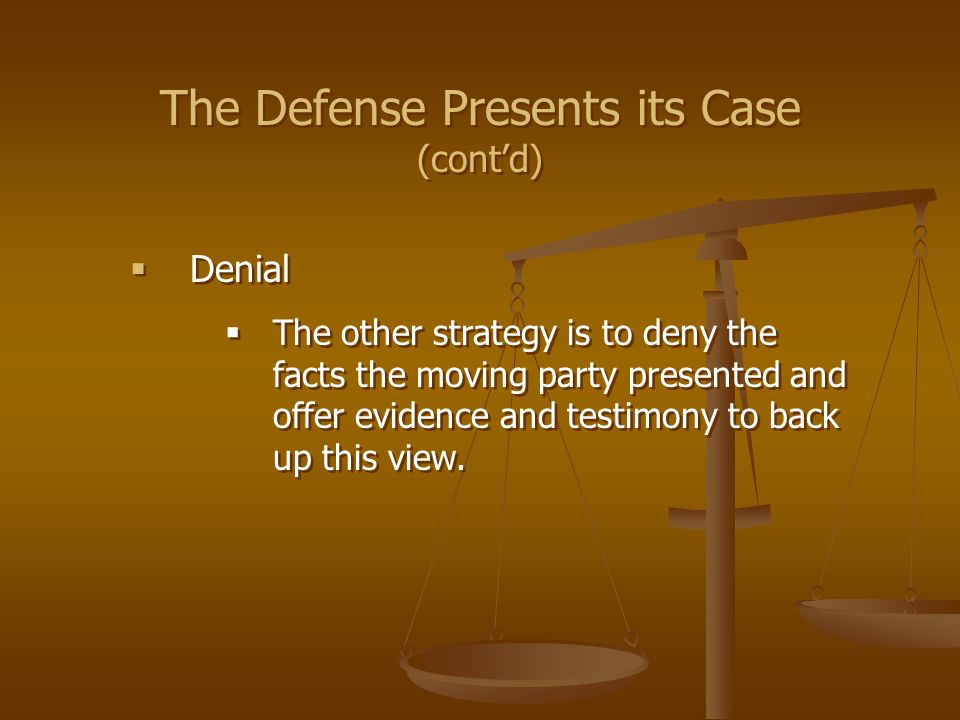 The Defense Presents its Case
(cont’d)

▪ Denial

▪ The other strategy is to deny the facts the moving party presented and offer evidence and testimony to back up this view.